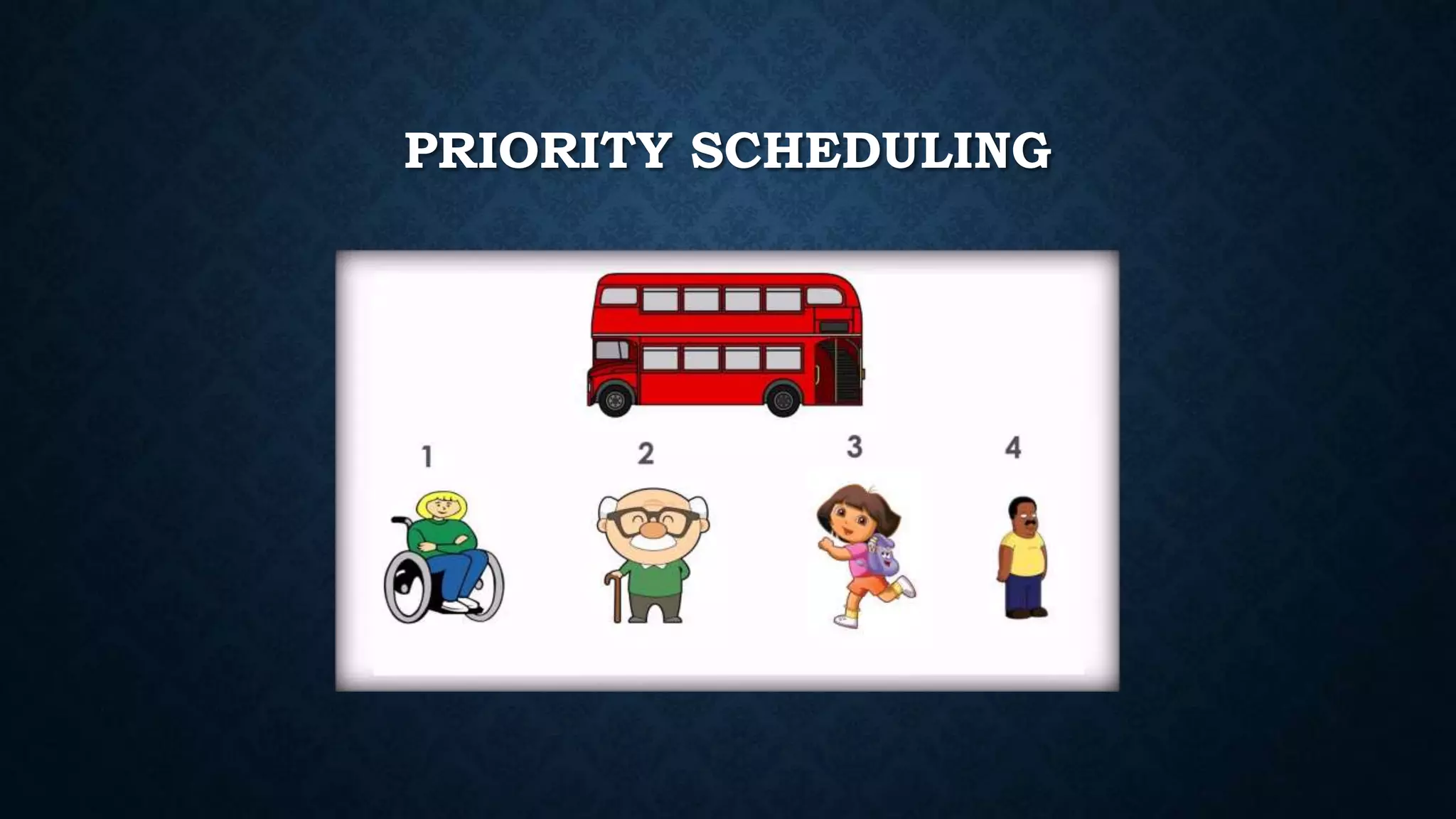 PRIORITY SCHEDULING

1

2

3

4